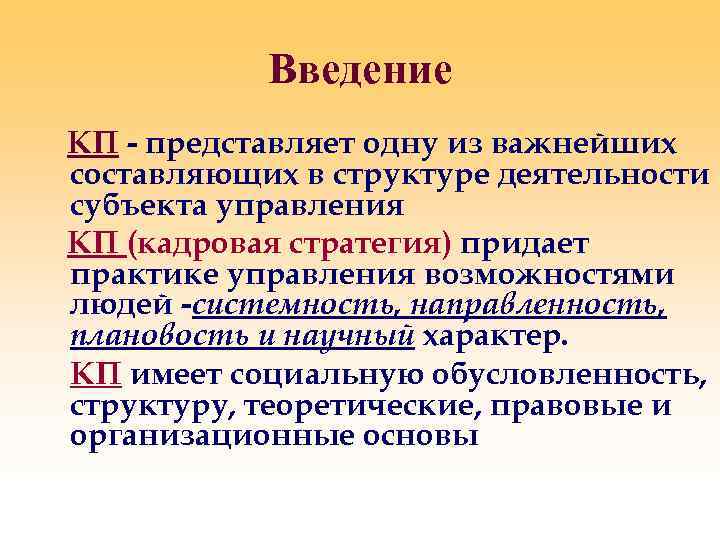 Введение

КП - представляет одну из важнейших составляющих в структуре деятельности субъекта управления

КП (кадровая стратегия) придает практике управления возможностями людей -системность, направленность, плановость и научный характер.

КП имеет социальную обусловленность, структуру, теоретические, правовые и организационные основы